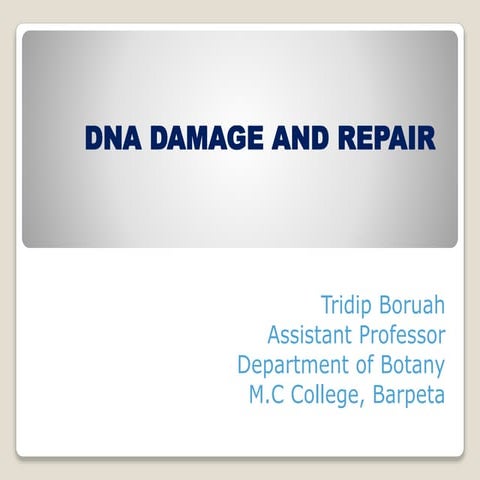 DNA DAMAGE AND REPAIR

Tridip Boruah
Assistant Professor
Department of Botany
M.C College, Barpeta